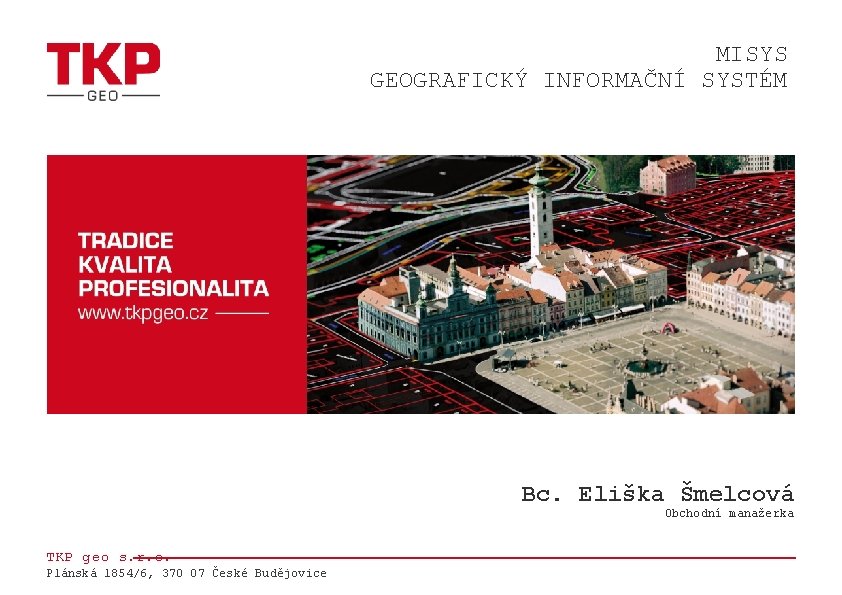 TKP
GEO

MISYS
GEOGRAFICKÝ INFORMAČNÍ SYSTÉM

TRADICE
KVALITA
PROFESIONALITA
www.tkpgeo.cz

Bc. Eliška Šmelcová
Obchodní manažerka

TKP geo s.r.o.
Plánská 1854/6, 370 07 České Budějovice